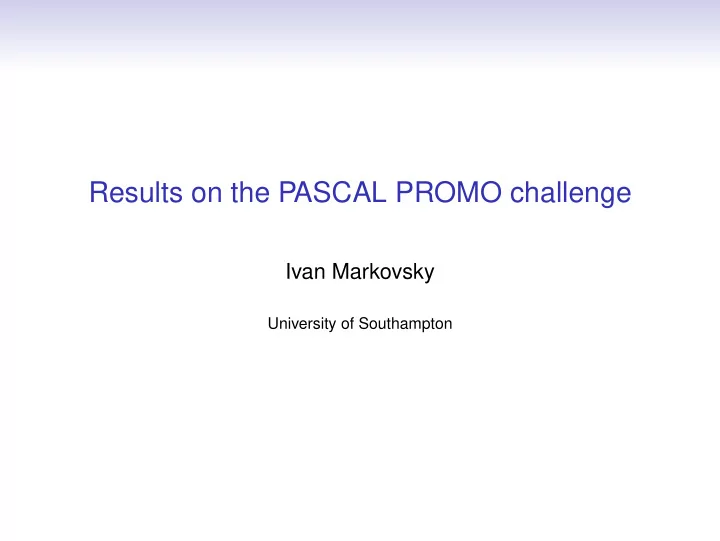 Results on the PASCAL PROMO challenge

Ivan Markovsky

University of Southampton